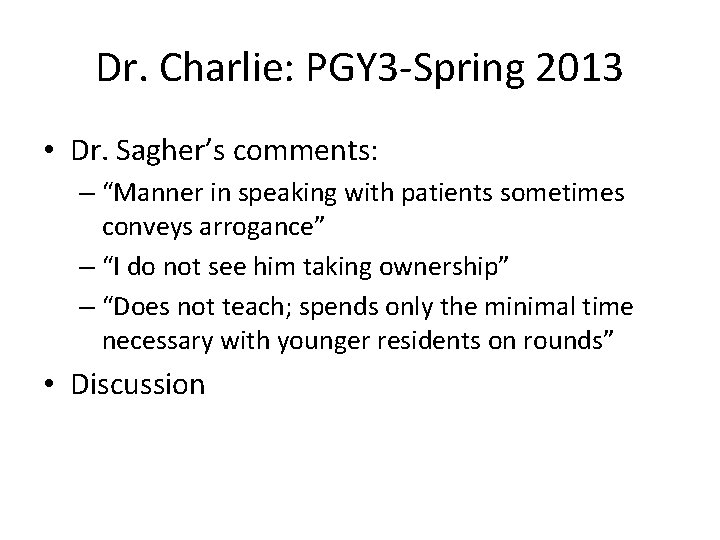 Dr. Charlie: PGY3-Spring 2013

• Dr. Sagher's comments:
– "Manner in speaking with patients sometimes conveys arrogance"
– "I do not see him taking ownership"
– "Does not teach; spends only the minimal time necessary with younger residents on rounds"

• Discussion